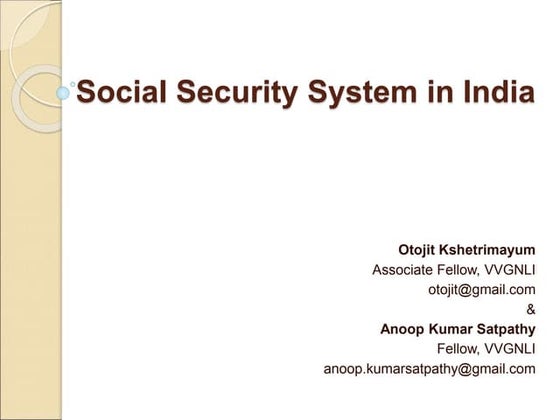 Social Security System in India

Otojit Kshetrimayum
Associate Fellow, VVGNLI
otojit@gmail.com
&
Anoop Kumar Satpathy
Fellow, VVGNLI
anoop.kumarsatpathy@gmail.com